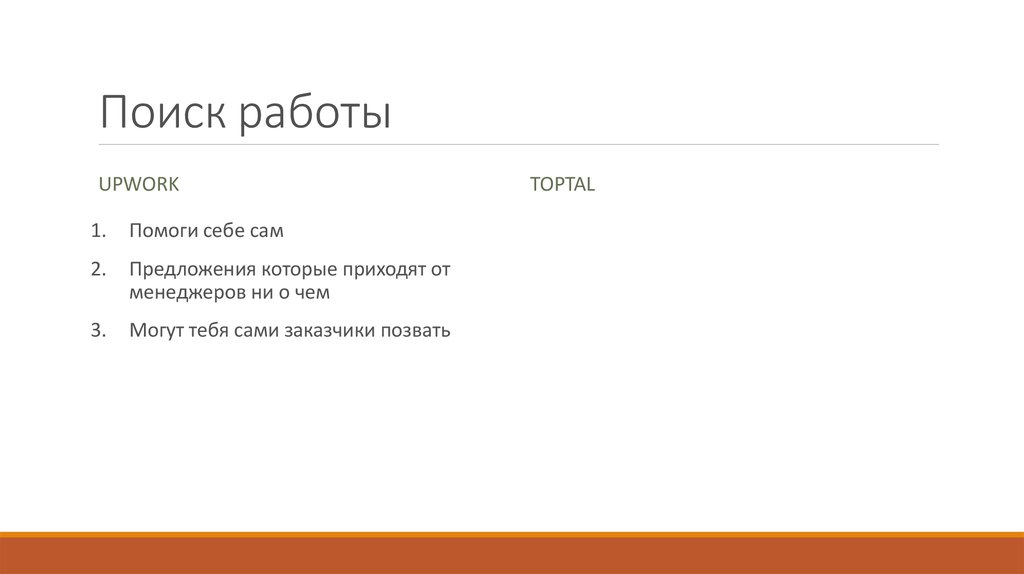 Поиск работы

UPWORK

1. Помоги себе сам
2. Предложения которые приходят от менеджеров ни о чем
3. Могут тебя сами заказчики позвать

TOPTAL